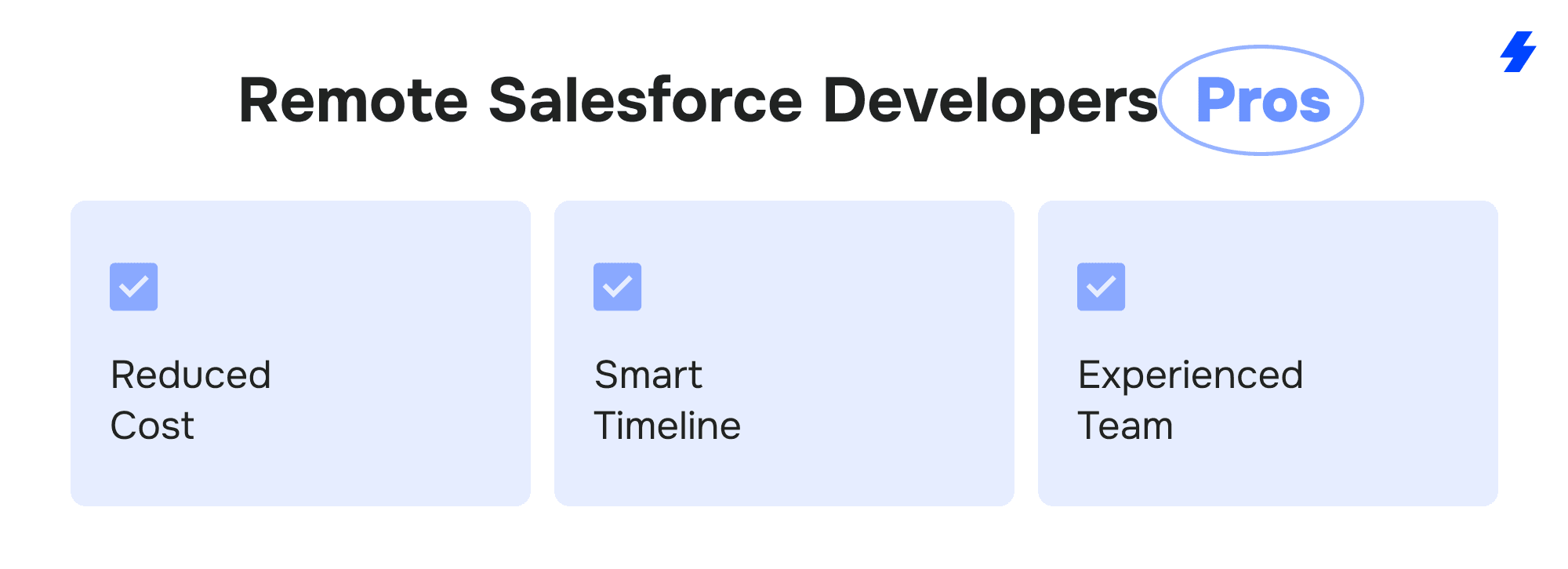 Remote Salesforce Developers Pros

Reduced Cost

Smart Timeline

Experienced Team